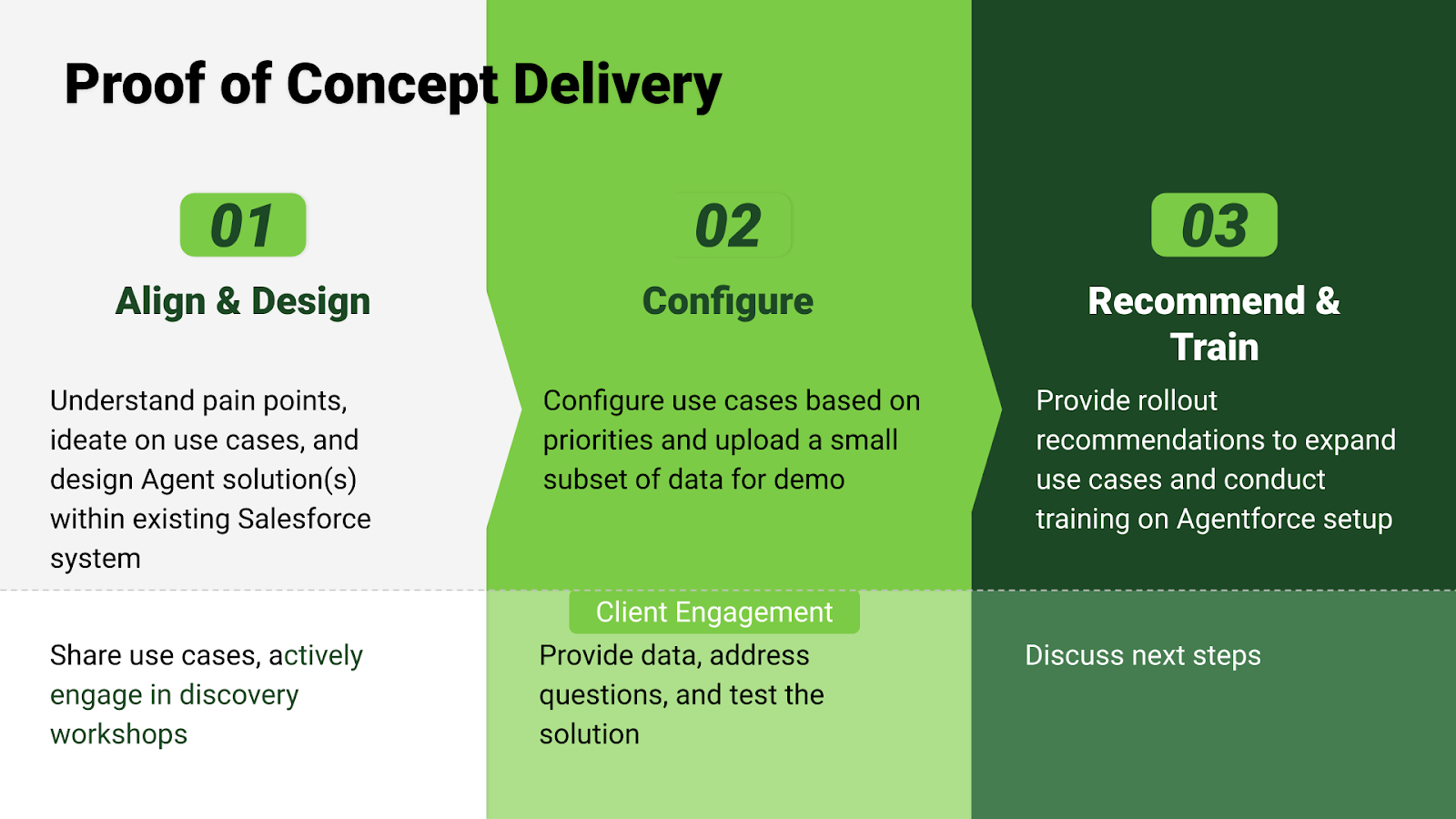 Proof of Concept Delivery

01

Align & Design

Understand pain points, ideate on use cases, and design Agent solution(s) within existing Salesforce system

02

Configure

Configure use cases based on priorities and upload a small subset of data for demo

03

Recommend & Train

Provide rollout recommendations to expand use cases and conduct training on Agentforce setup

Client Engagement

Share use cases, actively engage in discovery workshops

Provide data, address questions, and test the solution

Discuss next steps